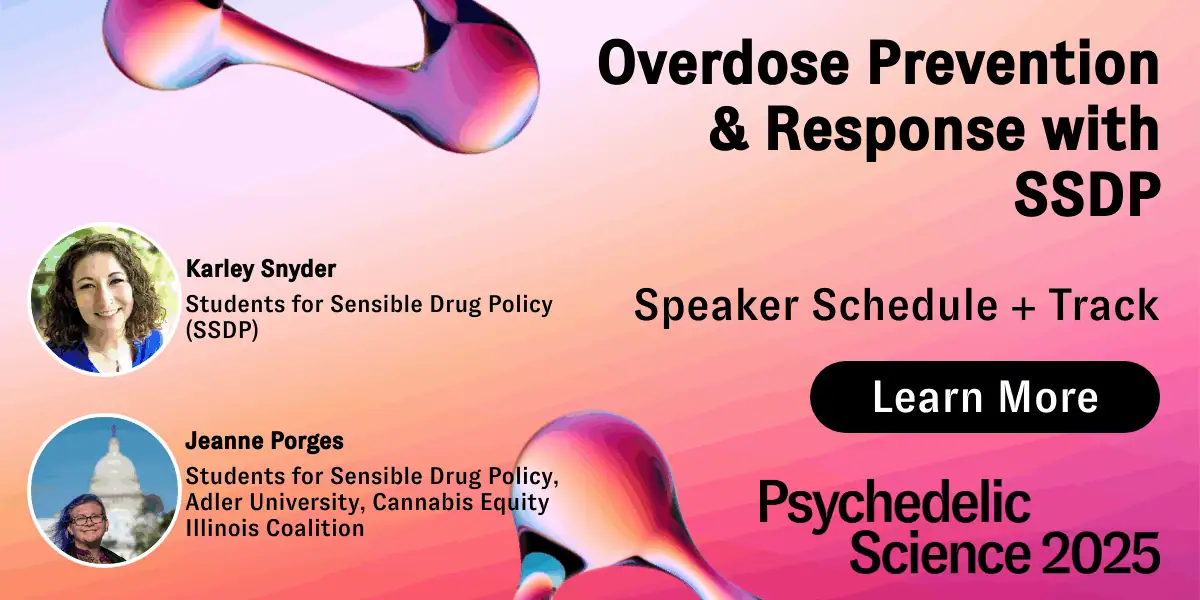 Overdose Prevention & Response with SSDP

Karley Snyder
Students for Sensible Drug Policy (SSDP)

Speaker Schedule + Track

Learn More

Jeanne Porges
Students for Sensible Drug Policy, Adler University, Cannabis Equity Illinois Coalition

Psychedelic Science 2025